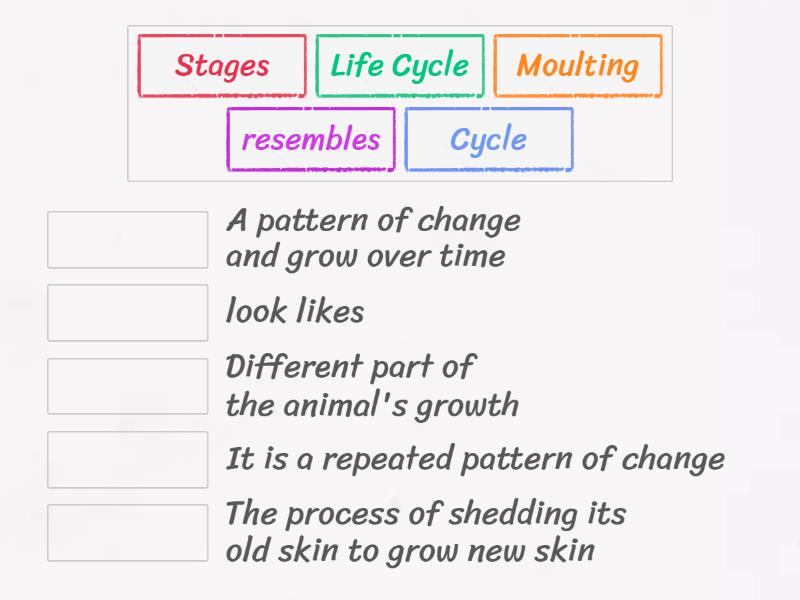 Stages
Life Cycle
Moulting
resembles
Cycle

A pattern of change and grow over time

look likes

Different part of the animal's growth

It is a repeated pattern of change

The process of shedding its old skin to grow new skin